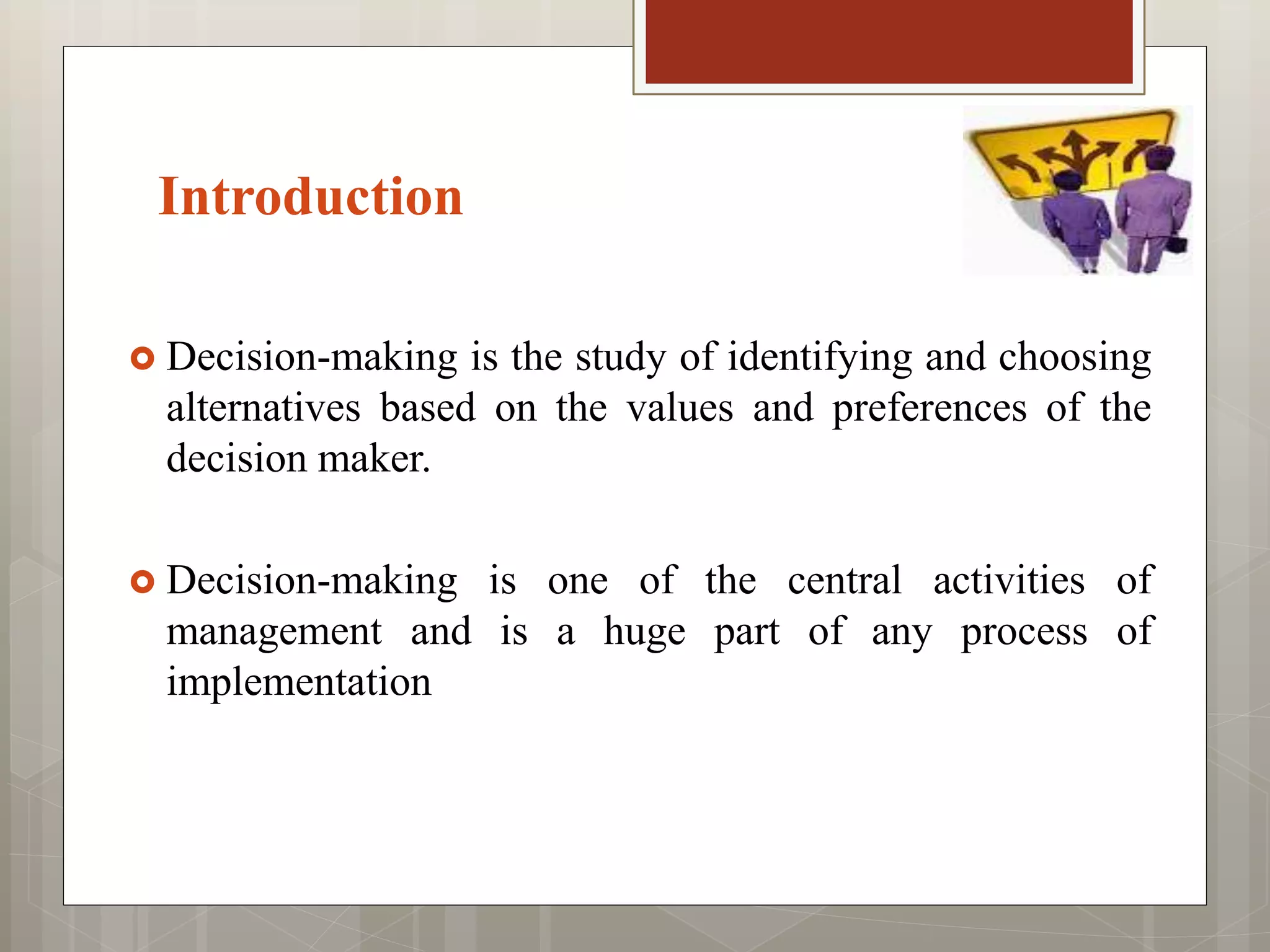 Introduction

Decision-making is the study of identifying and choosing alternatives based on the values and preferences of the decision maker.

Decision-making is one of the central activities of management and is a huge part of any process of implementation